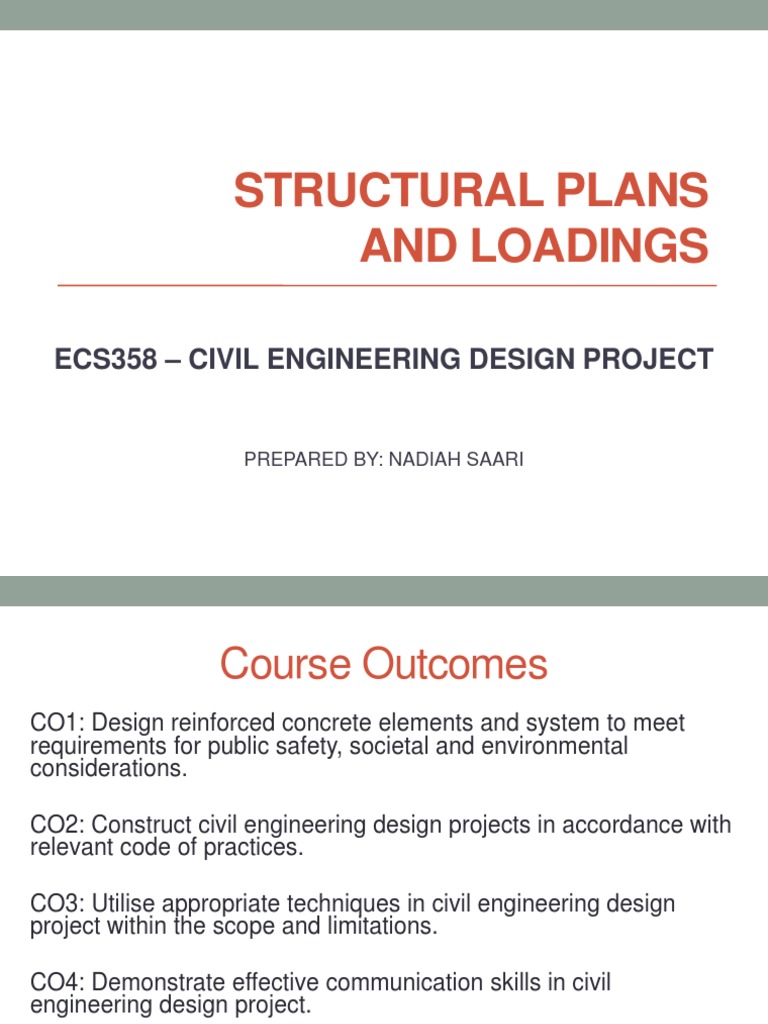 STRUCTURAL PLANS AND LOADINGS

ECS358 – CIVIL ENGINEERING DESIGN PROJECT

PREPARED BY: NADIAH SAARI

Course Outcomes

CO1: Design reinforced concrete elements and system to meet requirements for public safety, societal and environmental considerations.

CO2: Construct civil engineering design projects in accordance with relevant code of practices.

CO3: Utilise appropriate techniques in civil engineering design project within the scope and limitations.

CO4: Demonstrate effective communication skills in civil engineering design project.